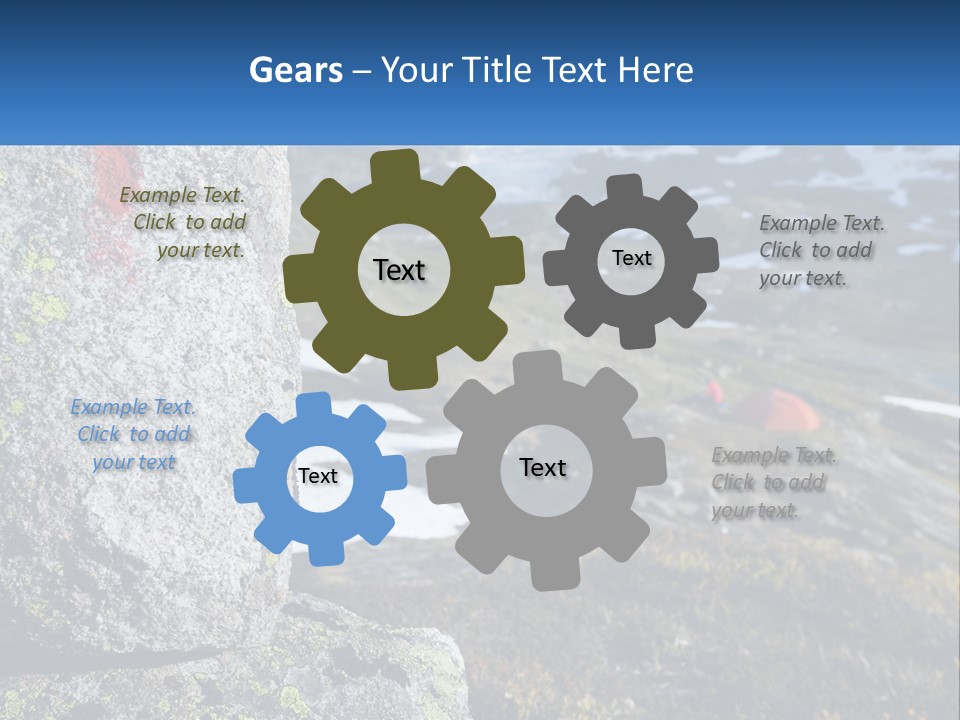 Gears – Your Title Text Here

Example Text. Click to add your text.

Text

Text

Example Text. Click to add your text.

Example Text. Click to add your text

Text

Text

Example Text. Click to add your text.